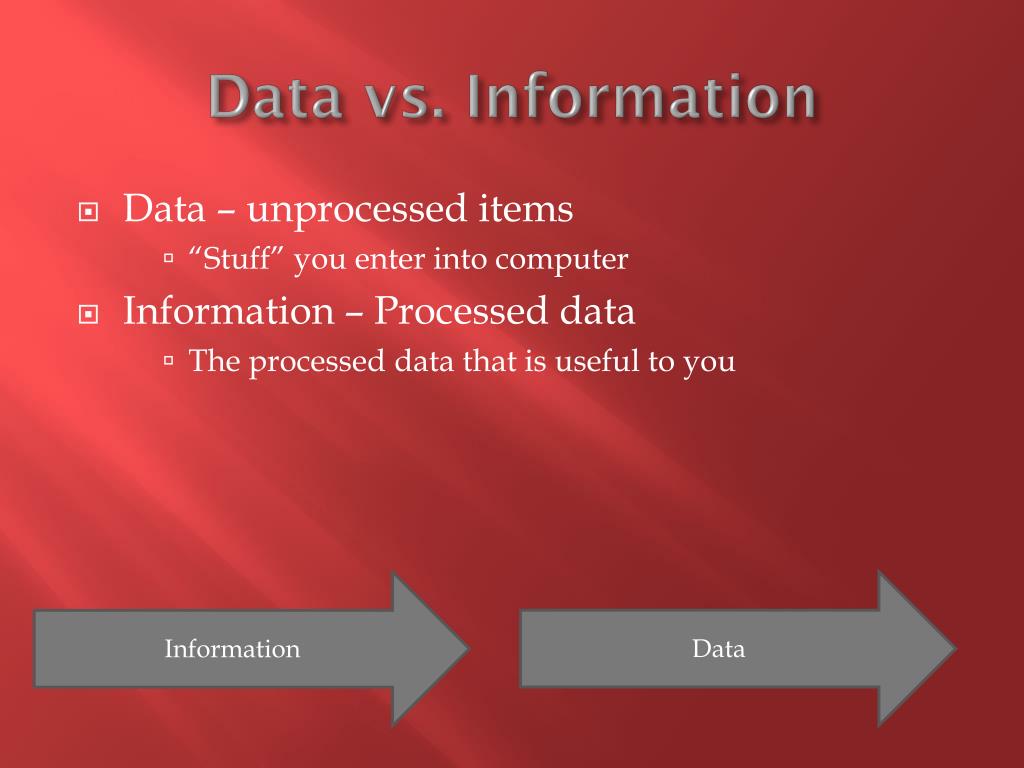 Data vs. Information

Data – unprocessed items
“Stuff” you enter into computer
Information – Processed data
The processed data that is useful to you

Information

Data